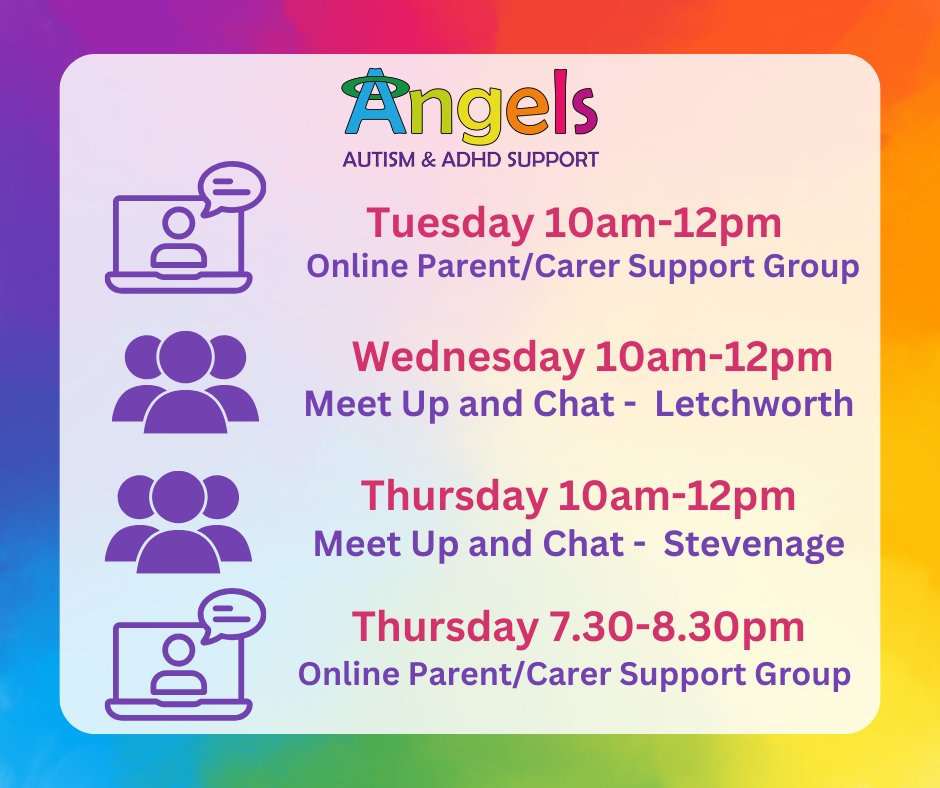 Angels
AUTISM & ADHD SUPPORT

Tuesday 10am-12pm
Online Parent/Carer Support Group

Wednesday 10am-12pm
Meet Up and Chat - Letchworth

Thursday 10am-12pm
Meet Up and Chat - Stevenage

Thursday 7.30-8.30pm
Online Parent/Carer Support Group